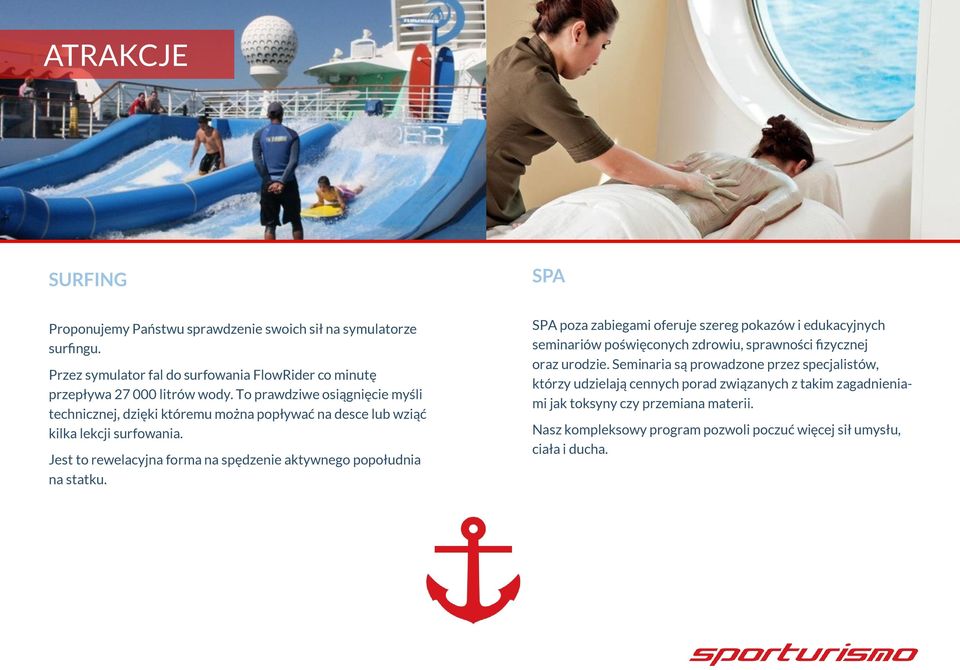 ATRAKCJE

SURFING

Proponujemy Państwu sprawdzenie swoich sił na symulatorze surfingu.

Przez symulator fal do surfowania FlowRider co minutę przepływa 27 000 litrów wody. To prawdziwe osiągnięcie myśli technicznej, dzięki któremu można popływać na desce lub wziąć kilka lekcji surfowania.

Jest to rewelacyjna forma na spędzenie aktywnego popołudnia na statku.

SPA

SPA poza zabiegami oferuje szereg pokazów i edukacyjnych seminariów poświęconych zdrowiu, sprawności fizycznej oraz urodzie. Seminaria są prowadzone przez specjalistów, którzy udzielają cennych porad związanych z takim zagadnieniami jak toksyny czy przemiana materii.

Nasz kompleksowy program pozwoli poczuć więcej sił umysłu, ciała i ducha.

sporturismo